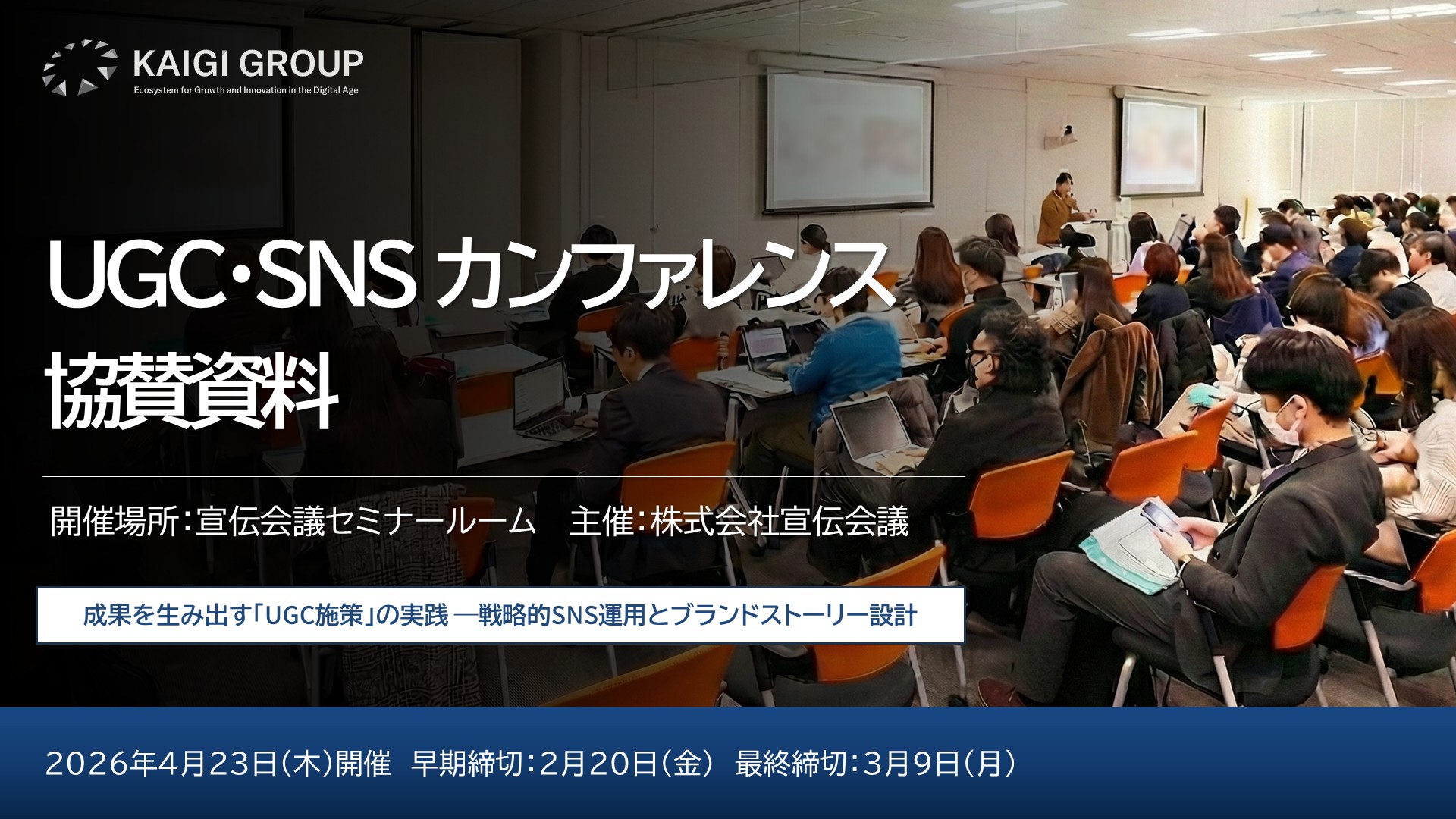 KAIGI GROUP
Ecosystem for Growth and Innovation in the Digital Age

UGC・SNS カンファレンス
協賛資料

開催場所：宣伝会議セミナールーム　主催：株式会社宣伝会議

成果を生み出す「UGC施策」の実践 ―戦略的SNS運用とブランドストーリー設計

2026年4月23日（木）開催　早期締切：2月20日（金）　最終締切：3月9日（月）